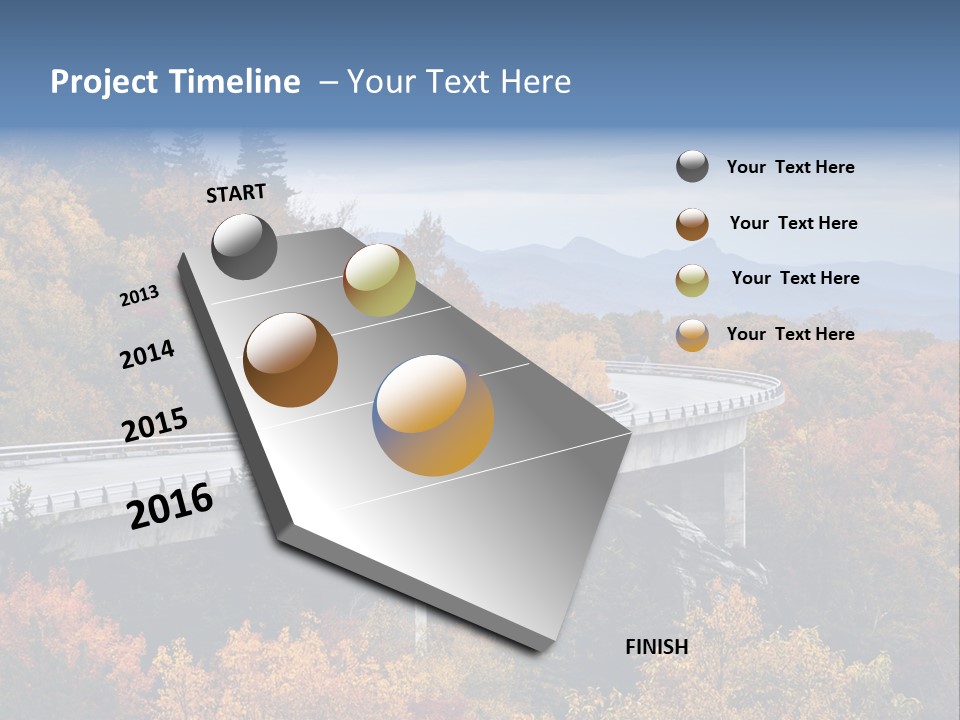 Project Timeline – Your Text Here

START

2013

2014

2015

2016

FINISH

Your Text Here

Your Text Here

Your Text Here

Your Text Here